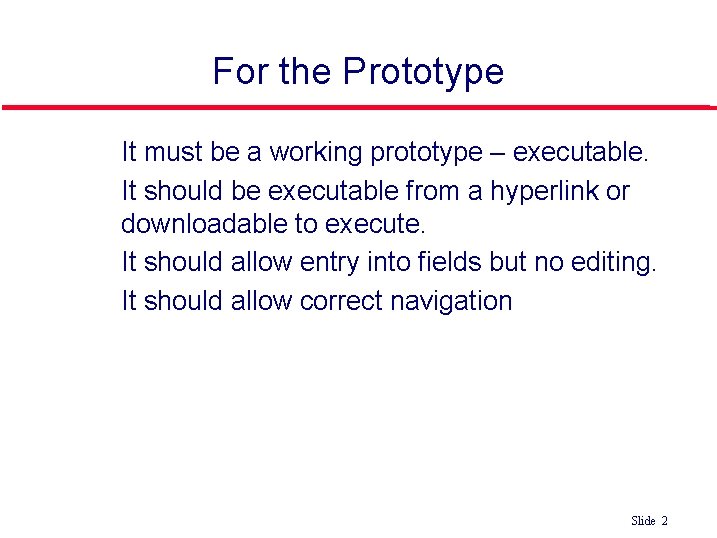 For the Prototype

It must be a working prototype – executable.

It should be executable from a hyperlink or downloadable to execute.

It should allow entry into fields but no editing.

It should allow correct navigation

Slide 2